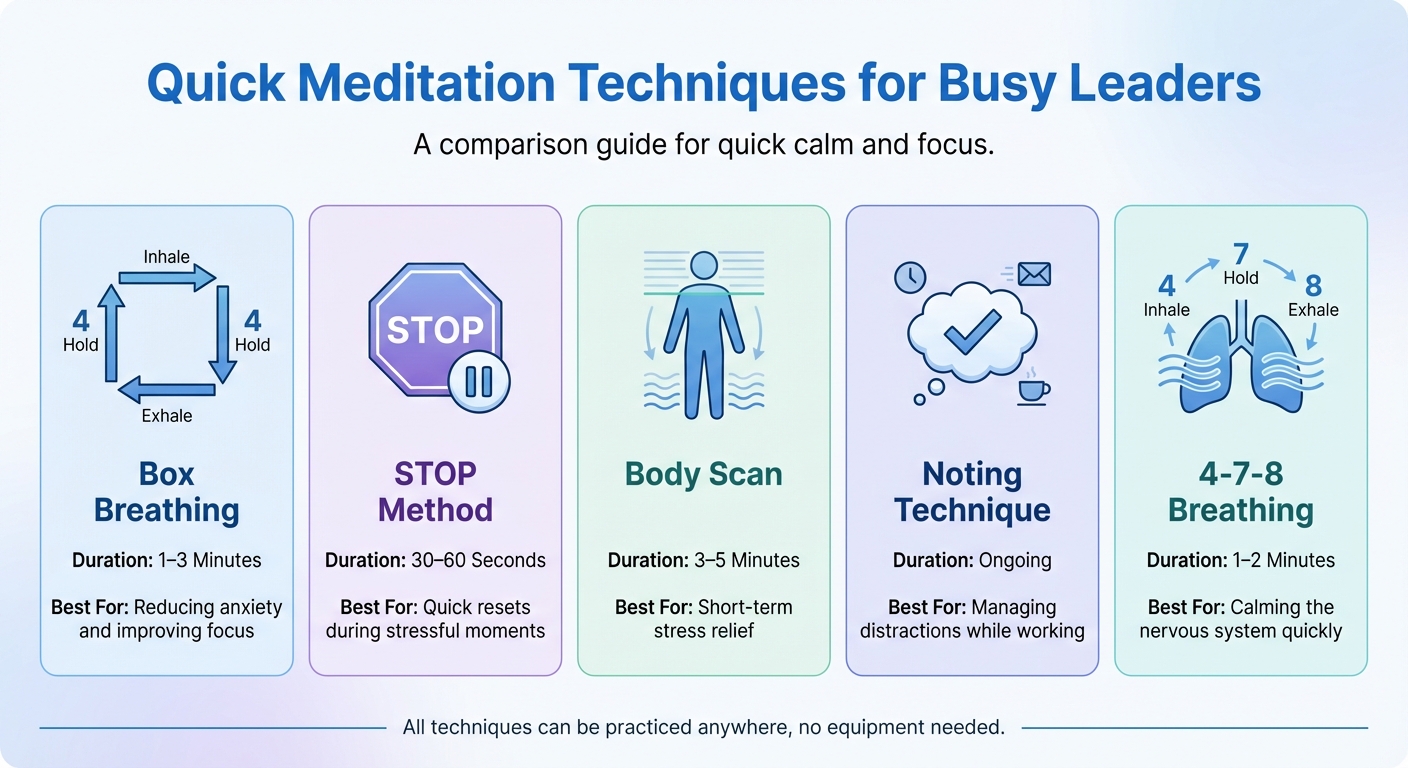 Quick Meditation Techniques for Busy Leaders

A comparison guide for quick calm and focus.

Inhale
4
Hold
4
Hold
Exhale

Box Breathing

Duration: 1–3 Minutes

Best For: Reducing anxiety and improving focus

STOP

STOP Method

Duration: 30–60 Seconds

Best For: Quick resets during stressful moments

Body Scan

Duration: 3–5 Minutes

Best For: Short-term stress relief

Noting Technique

Duration: Ongoing

Best For: Managing distractions while working

4
Inhale
7
Hold
8
Exhale

4-7-8 Breathing

Duration: 1–2 Minutes

Best For: Calming the nervous system quickly

All techniques can be practiced anywhere, no equipment needed.